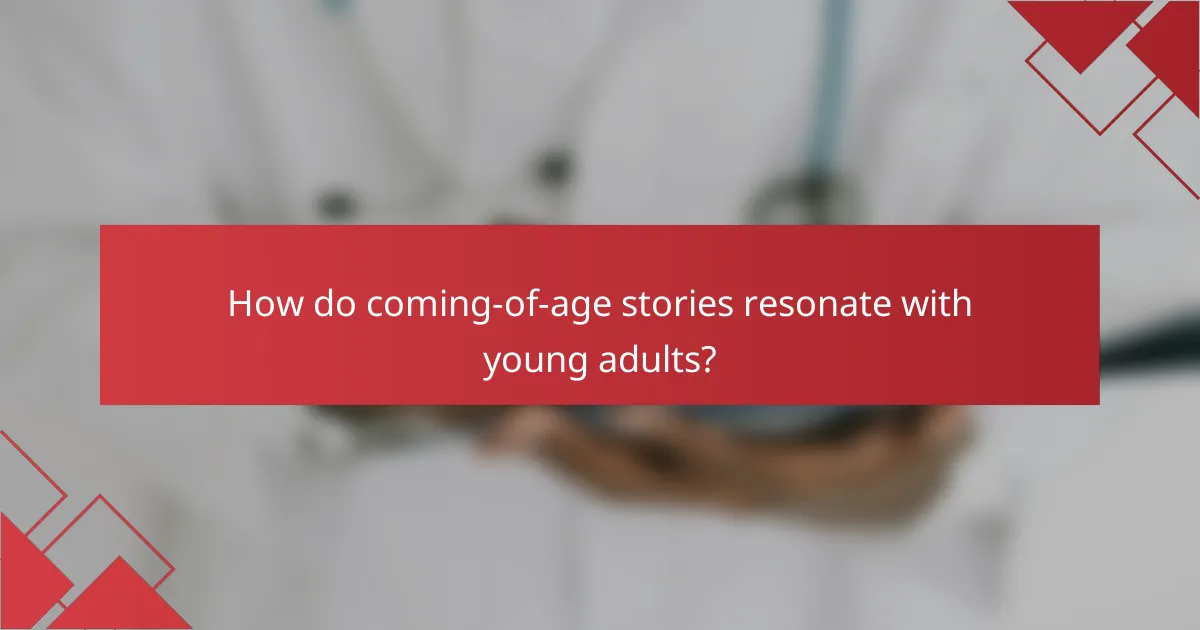 How do coming-of-age stories resonate with young adults?